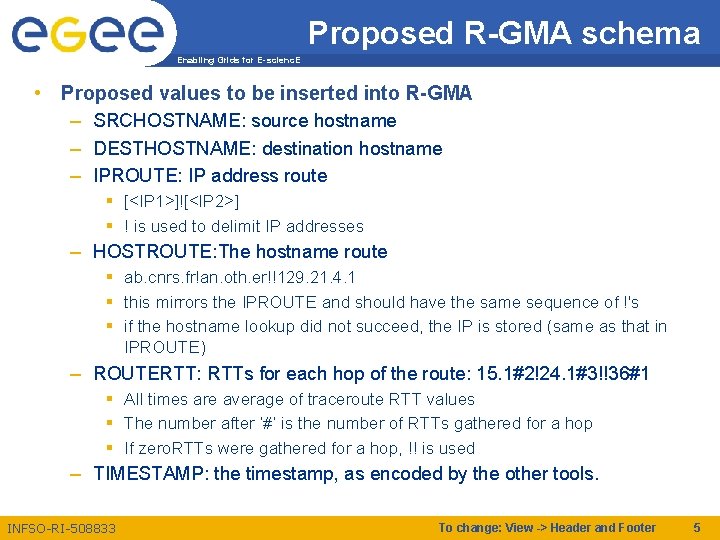 egee
Enabling Grids for E-sciencE

Proposed R-GMA schema

• Proposed values to be inserted into R-GMA
– SRCHOSTNAME: source hostname
– DESTHOSTNAME: destination hostname
– IPROUTE: IP address route
▪ [<IP1>]![<IP2>]
▪ ! is used to delimit IP addresses
– HOSTROUTE:The hostname route
▪ ab.cnrs.fr!an.oth.er!!129.21.4.1
▪ this mirrors the IPROUTE and should have the same sequence of !'s
▪ if the hostname lookup did not succeed, the IP is stored (same as that in IPROUTE)
– ROUTERTT: RTTs for each hop of the route: 15.1#2!24.1#3!!36#1
▪ All times are average of traceroute RTT values
▪ The number after '#' is the number of RTTs gathered for a hop
▪ If zeroRTTs were gathered for a hop, !! is used
– TIMESTAMP: the timestamp, as encoded by the other tools.

INFSO-RI-508833
To change: View -> Header and Footer
5